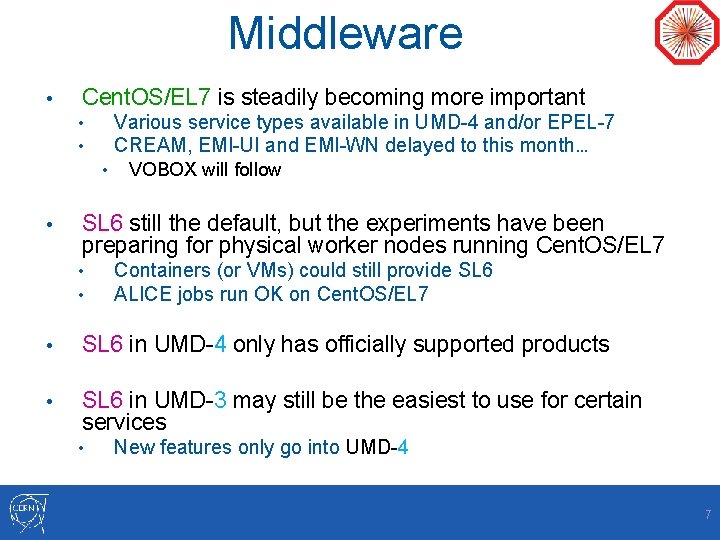 Middleware

• CentOS/EL7 is steadily becoming more important
  • Various service types available in UMD-4 and/or EPEL-7
  • CREAM, EMI-UI and EMI-WN delayed to this month…
    • VOBOX will follow

• SL6 still the default, but the experiments have been preparing for physical worker nodes running CentOS/EL7
  • Containers (or VMs) could still provide SL6
  • ALICE jobs run OK on CentOS/EL7

• SL6 in UMD-4 only has officially supported products

• SL6 in UMD-3 may still be the easiest to use for certain services
  • New features only go into UMD-4

CERN

7